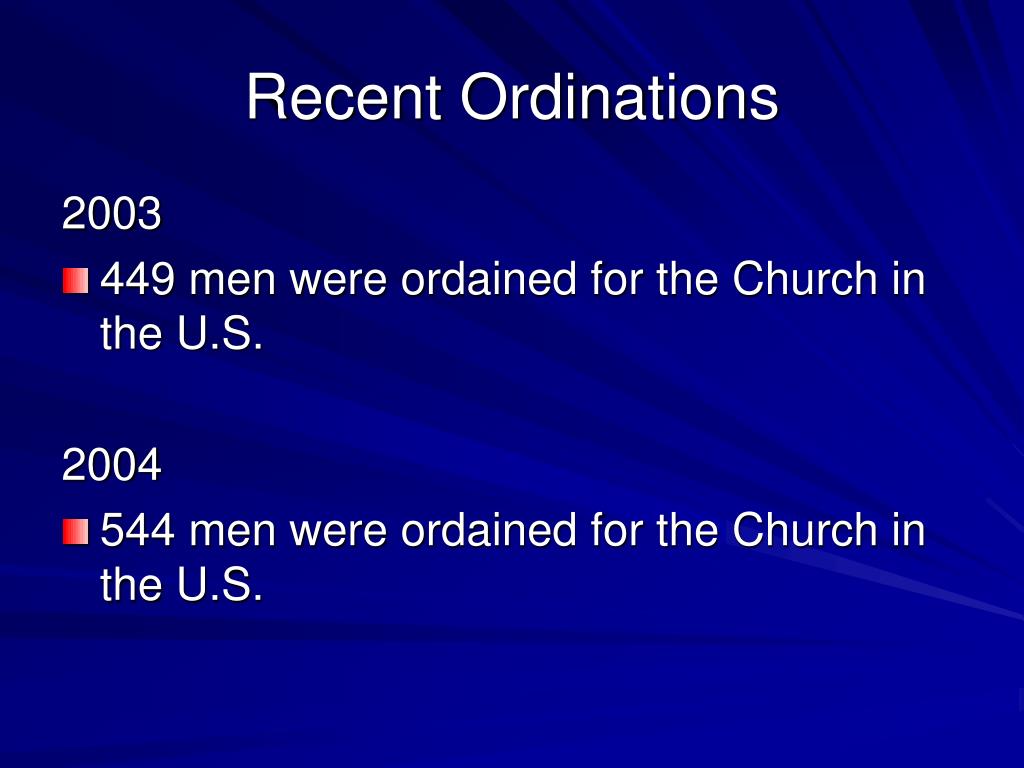 Recent Ordinations

2003

449 men were ordained for the Church in the U.S.

2004

544 men were ordained for the Church in the U.S.